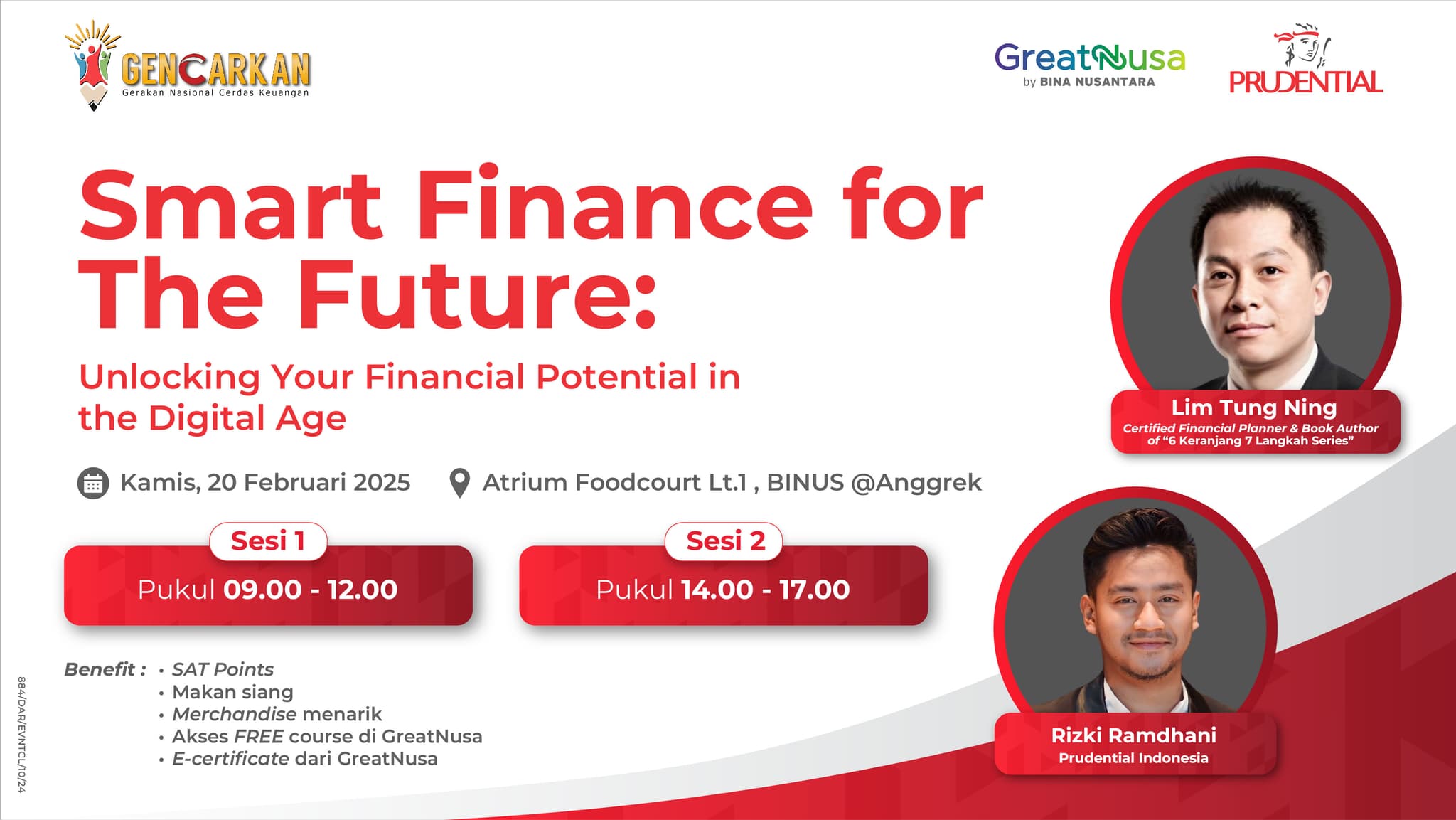 GENCARKAN
Gerakan Nasional Cerdas Keuangan

GreatNusa
by BINA NUSANTARA

PRUDENTIAL

Smart Finance for The Future:

Unlocking Your Financial Potential in the Digital Age

Kamis, 20 Februari 2025

Atrium Foodcourt Lt.1 , BINUS @Anggrek

Sesi 1
Pukul 09.00 - 12.00

Sesi 2
Pukul 14.00 - 17.00

Benefit :
• SAT Points
• Makan siang
• Merchandise menarik
• Akses FREE course di GreatNusa
• E-certificate dari GreatNusa

Lim Tung Ning
Certified Financial Planner & Book Author of "6 Keranjang 7 Langkah Series"

Rizki Ramdhani
Prudential Indonesia

884/DAR/EVNTCL/10/24